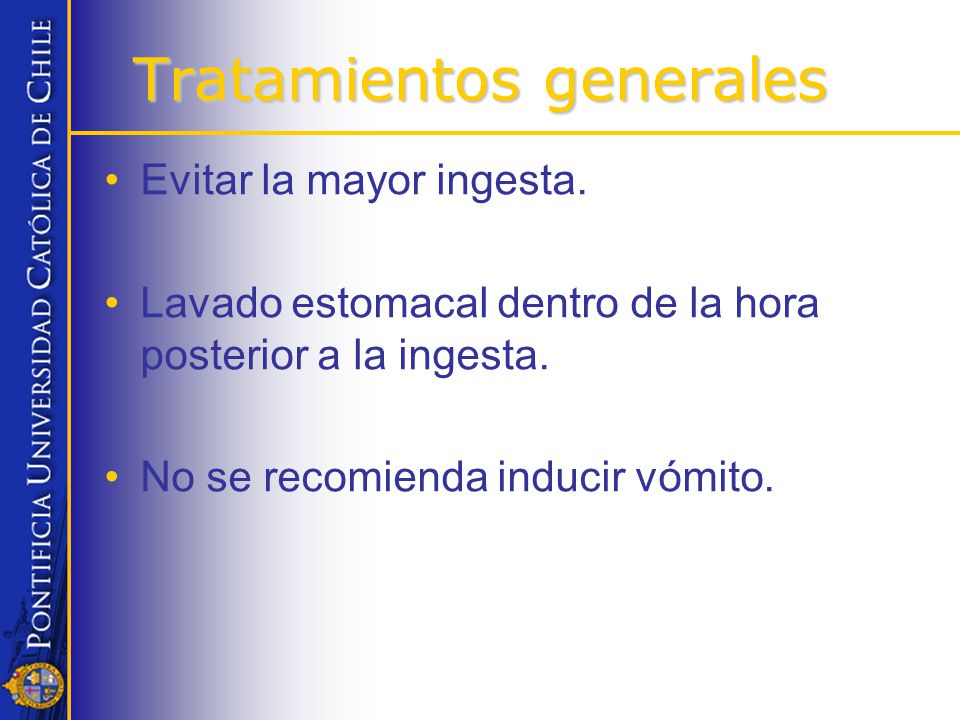 PONTIFICIA UNIVERSIDAD CATÓLICA DE CHILE

Tratamientos generales

• Evitar la mayor ingesta.

• Lavado estomacal dentro de la hora posterior a la ingesta.

• No se recomienda inducir vómito.